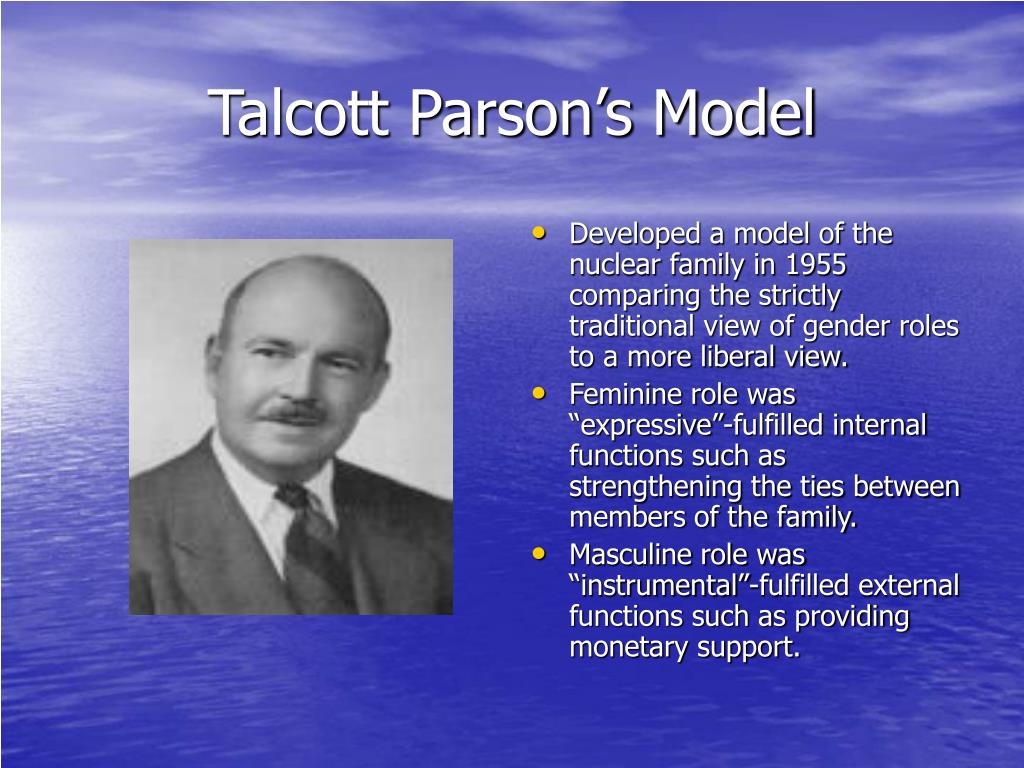 Talcott Parson’s Model

• Developed a model of the nuclear family in 1955 comparing the strictly traditional view of gender roles to a more liberal view.
• Feminine role was “expressive”-fulfilled internal functions such as strengthening the ties between members of the family.
• Masculine role was “instrumental”-fulfilled external functions such as providing monetary support.